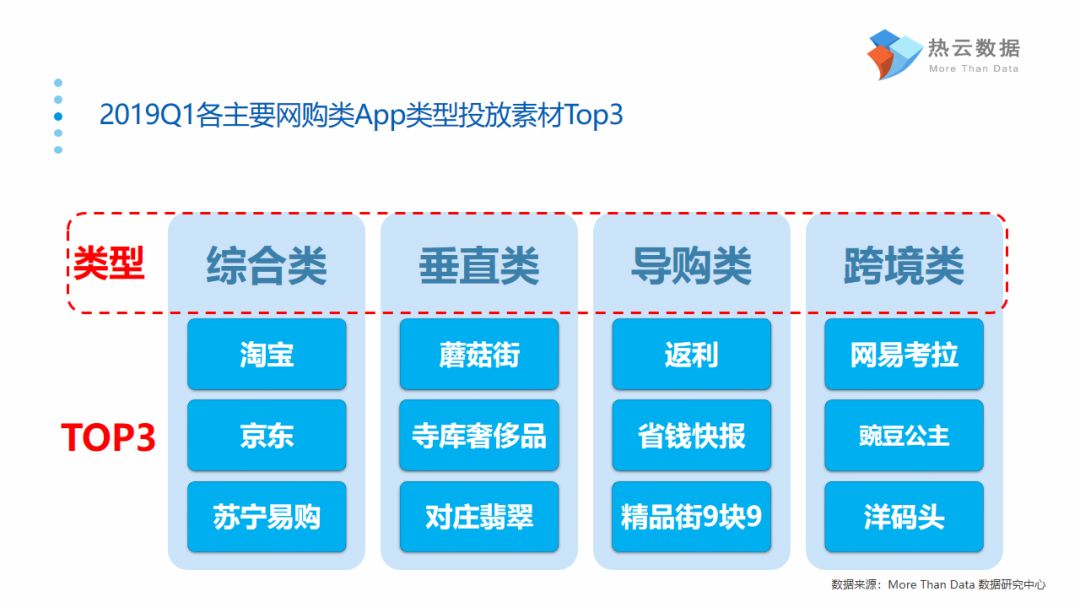 热云数据
More Than Data

2019Q1各主要网购类App类型投放素材Top3

| 类型 | 综合类 | 垂直类 | 导购类 | 跨境类 |
|---|---|---|---|---|
| TOP3 | 淘宝 | 蘑菇街 | 返利 | 网易考拉 |
| | 京东 | 寺库奢侈品 | 省钱快报 | 豌豆公主 |
| | 苏宁易购 | 对庄翡翠 | 精品街9块9 | 洋码头 |

数据来源：More Than Data 数据研究中心